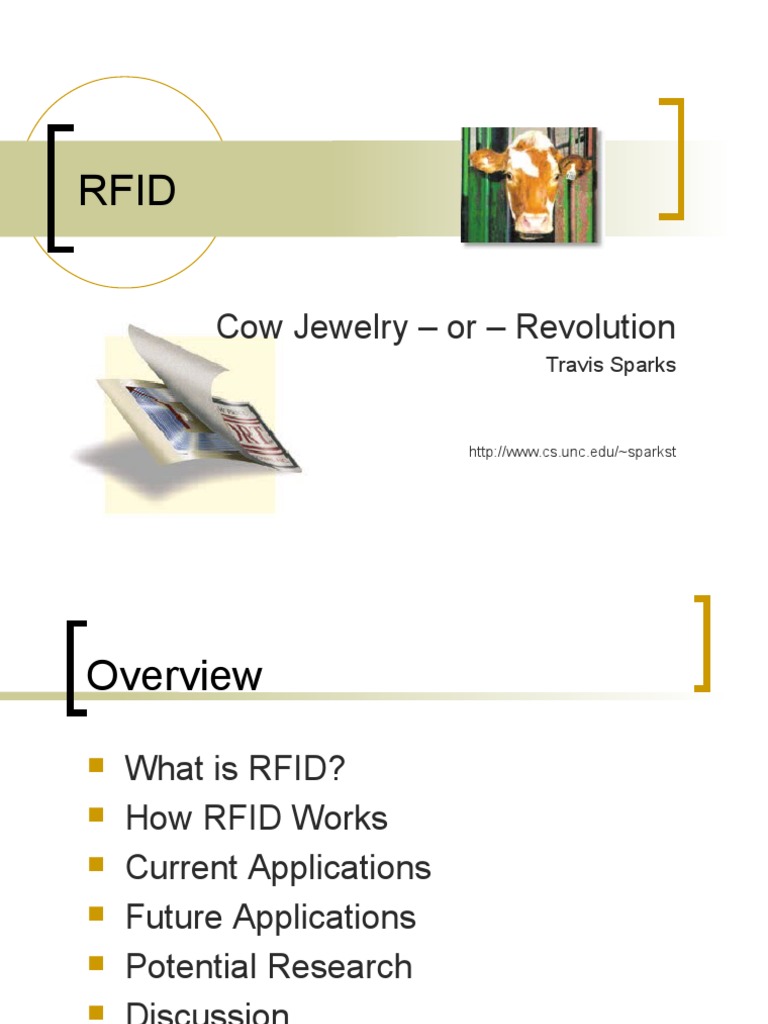 RFID

Cow Jewelry – or – Revolution

Travis Sparks

http://www.cs.unc.edu/~sparkst

Overview

• What is RFID?
• How RFID Works
• Current Applications
• Future Applications
• Potential Research
• Discussion